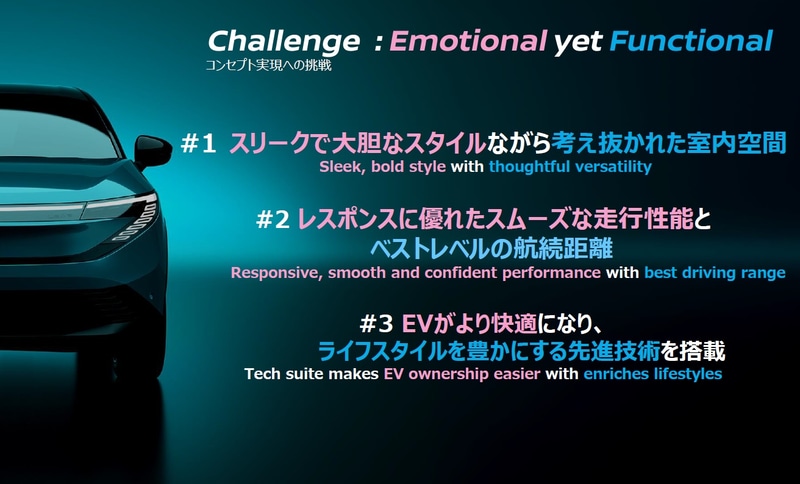 Challenge : Emotional yet Functional
コンセプト実現への挑戦

#1 スリークで大胆なスタイルながら考え抜かれた室内空間
Sleek, bold style with thoughtful versatility

#2 レスポンスに優れたスムーズな走行性能と
ベストレベルの航続距離
Responsive, smooth and confident performance with best driving range

#3 EVがより快適になり、
ライフスタイルを豊かにする先進技術を搭載
Tech suite makes EV ownership easier with enriches lifestyles